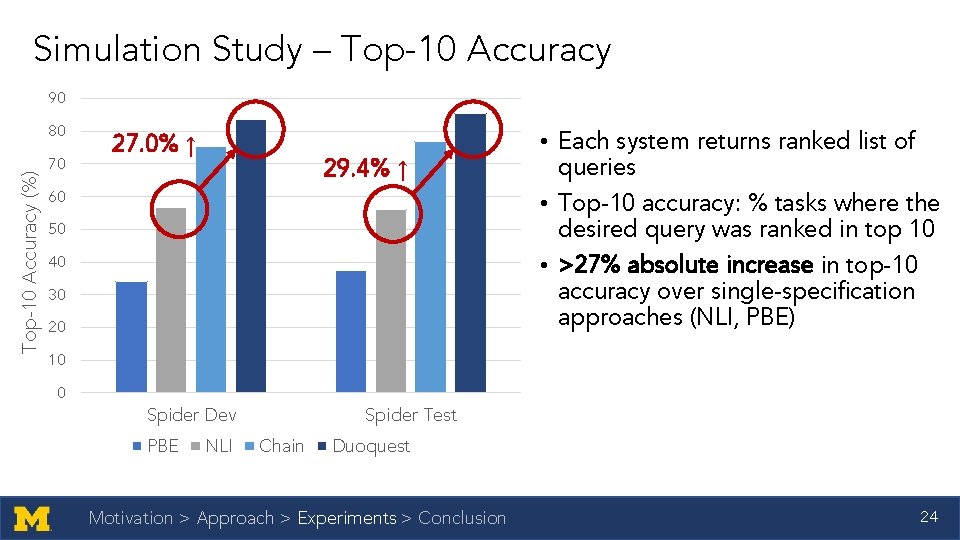 Simulation Study – Top-10 Accuracy

Top-10 Accuracy (%)

90
80
70
60
50
40
30
20
10
0

27.0% ↑

29.4% ↑

Spider Dev
Spider Test

PBE NLI Chain Duoquest

• Each system returns ranked list of queries
• Top-10 accuracy: % tasks where the desired query was ranked in top 10
• >27% absolute increase in top-10 accuracy over single-specification approaches (NLI, PBE)

M

Motivation > Approach > Experiments > Conclusion

24